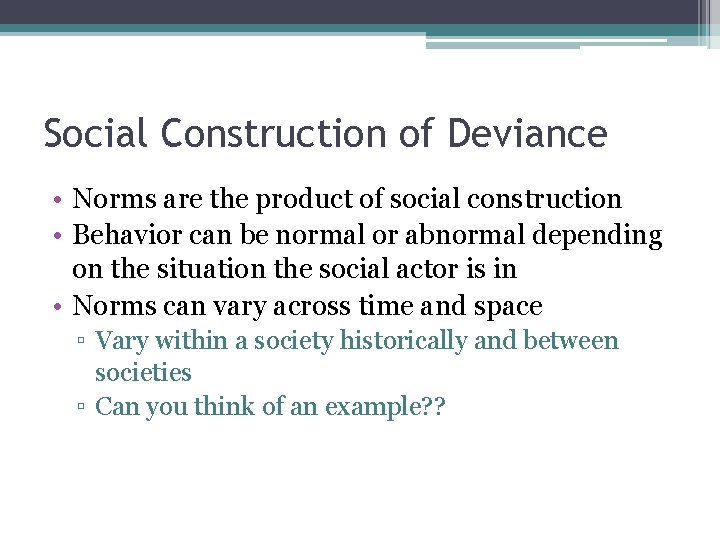 Social Construction of Deviance

• Norms are the product of social construction
• Behavior can be normal or abnormal depending on the situation the social actor is in
• Norms can vary across time and space
▫ Vary within a society historically and between societies
▫ Can you think of an example??